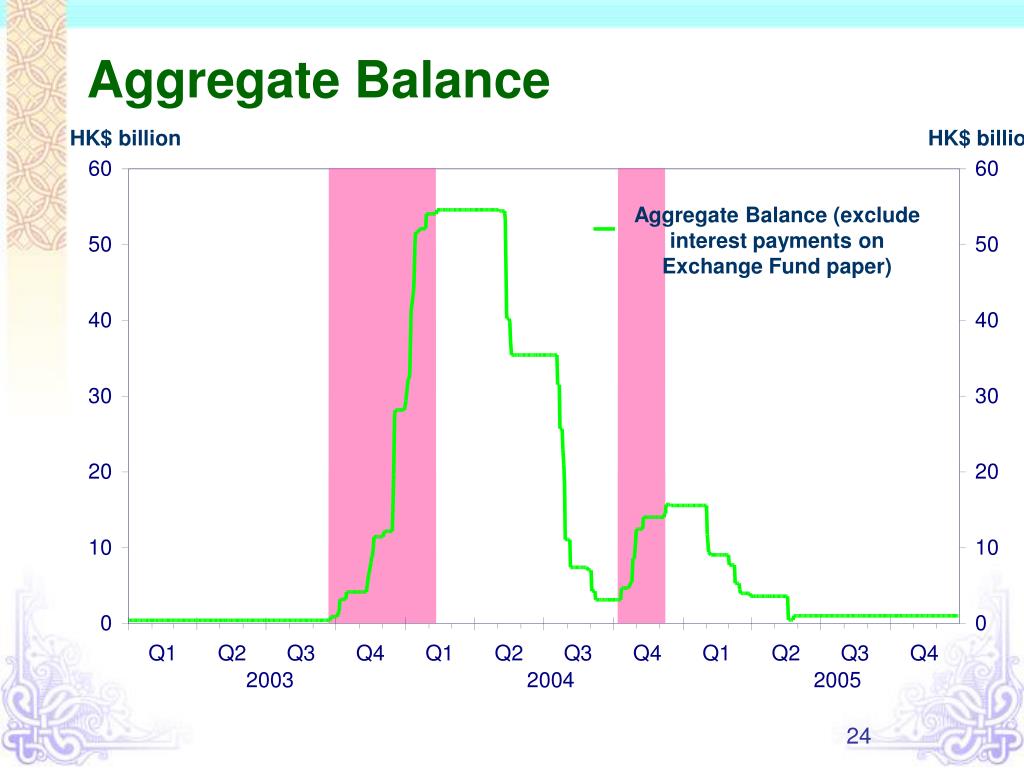 Aggregate Balance

HK$ billion

HK$ billio

60
50
40
30
20
10
0

60
50
40
30
20
10
0

Aggregate Balance (exclude interest payments on Exchange Fund paper)

Q1 Q2 Q3 Q4 Q1 Q2 Q3 Q4 Q1 Q2 Q3 Q4
2003 2004 2005

24